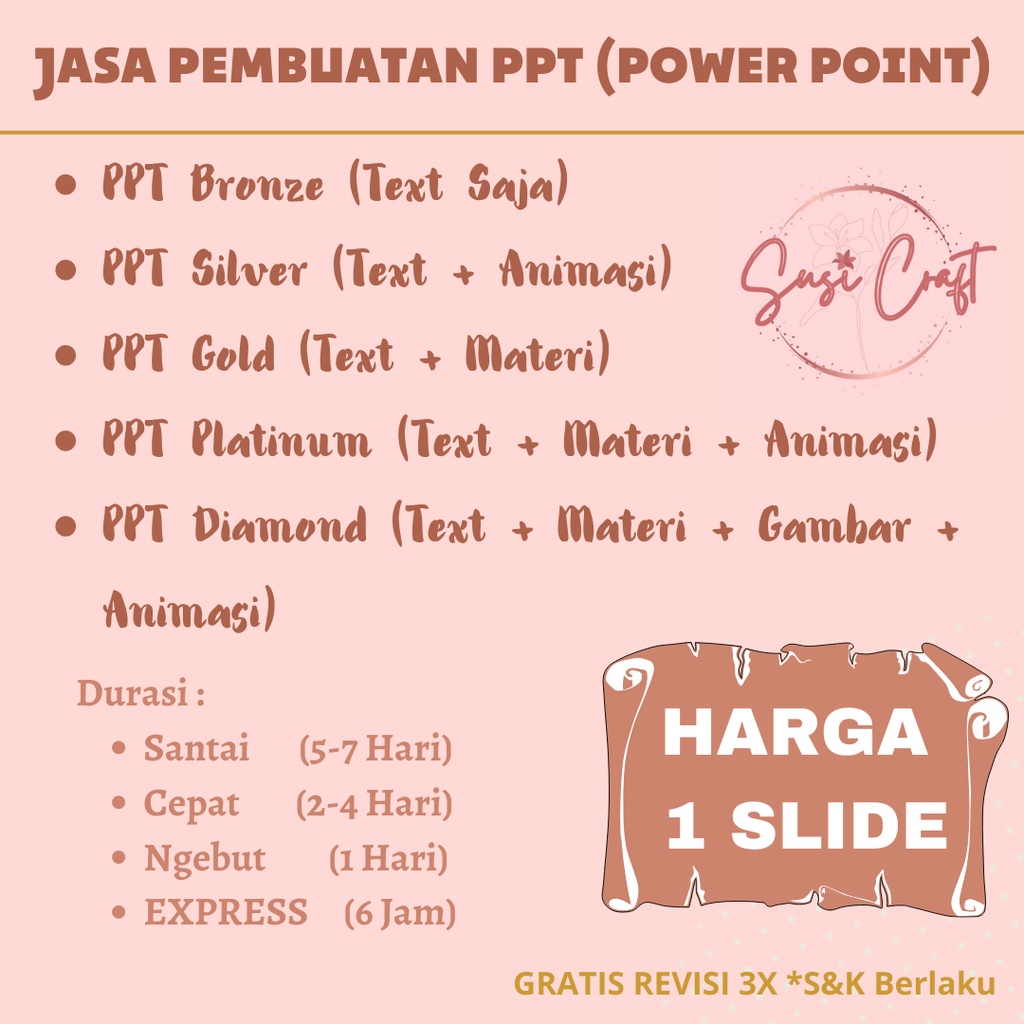 JASA PEMBUATAN PPT (POWER POINT)

- PPT Bronze (Text Saja)
- PPT Silver (Text + Animasi)
- PPT Gold (Text + Materi)
- PPT Platinum (Text + Materi + Animasi)
- PPT Diamond (Text + Materi + Gambar + Animasi)

Susi Craft

Durasi :
- Santai (5-7 Hari)
- Cepat (2-4 Hari)
- Ngebut (1 Hari)
- EXPRESS (6 Jam)

HARGA 1 SLIDE

GRATIS REVISI 3X *S&K Berlaku